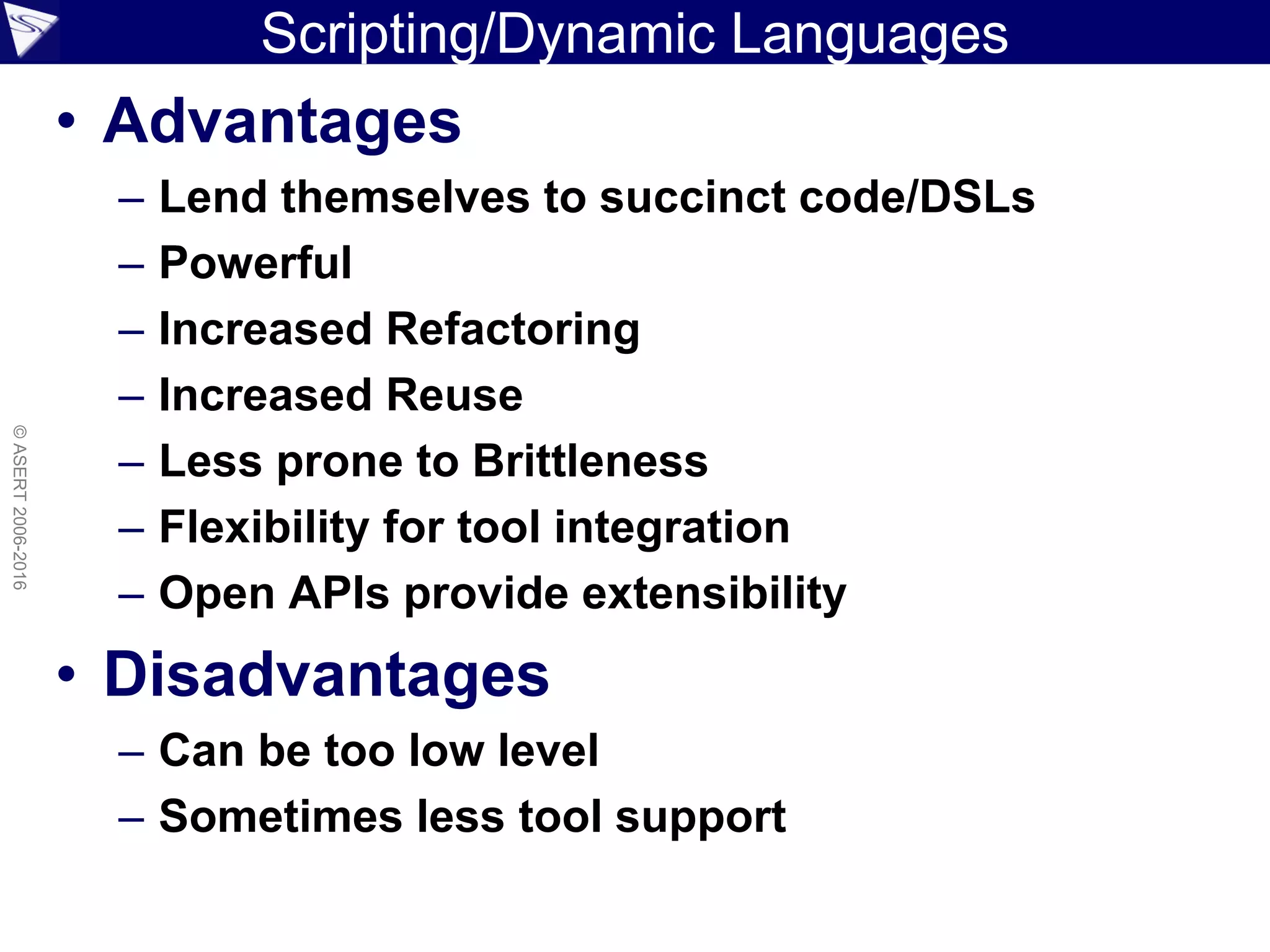 Scripting/Dynamic Languages

• Advantages
– Lend themselves to succinct code/DSLs
– Powerful
– Increased Refactoring
– Increased Reuse
– Less prone to Brittleness
– Flexibility for tool integration
– Open APIs provide extensibility

• Disadvantages
– Can be too low level
– Sometimes less tool support

© ASERT 2006-2016